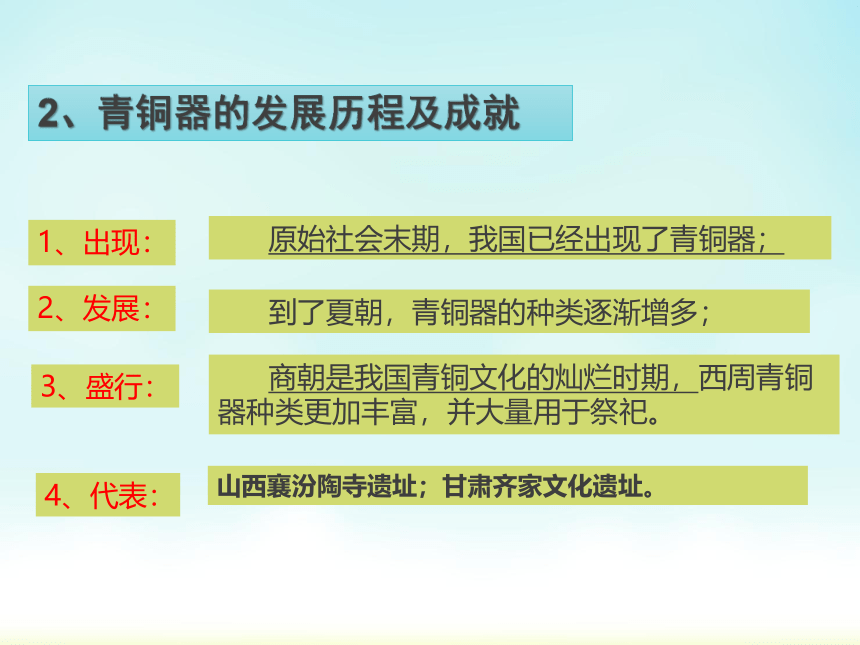 2、青铜器的发展历程及成就

1、出现：

原始社会末期，我国已经出现了青铜器；

2、发展：

到了夏朝，青铜器的种类逐渐增多；

3、盛行：

商朝是我国青铜文化的灿烂时期，西周青铜器种类更加丰富，并大量用于祭祀。

4、代表：

山西襄汾陶寺遗址；甘肃齐家文化遗址。